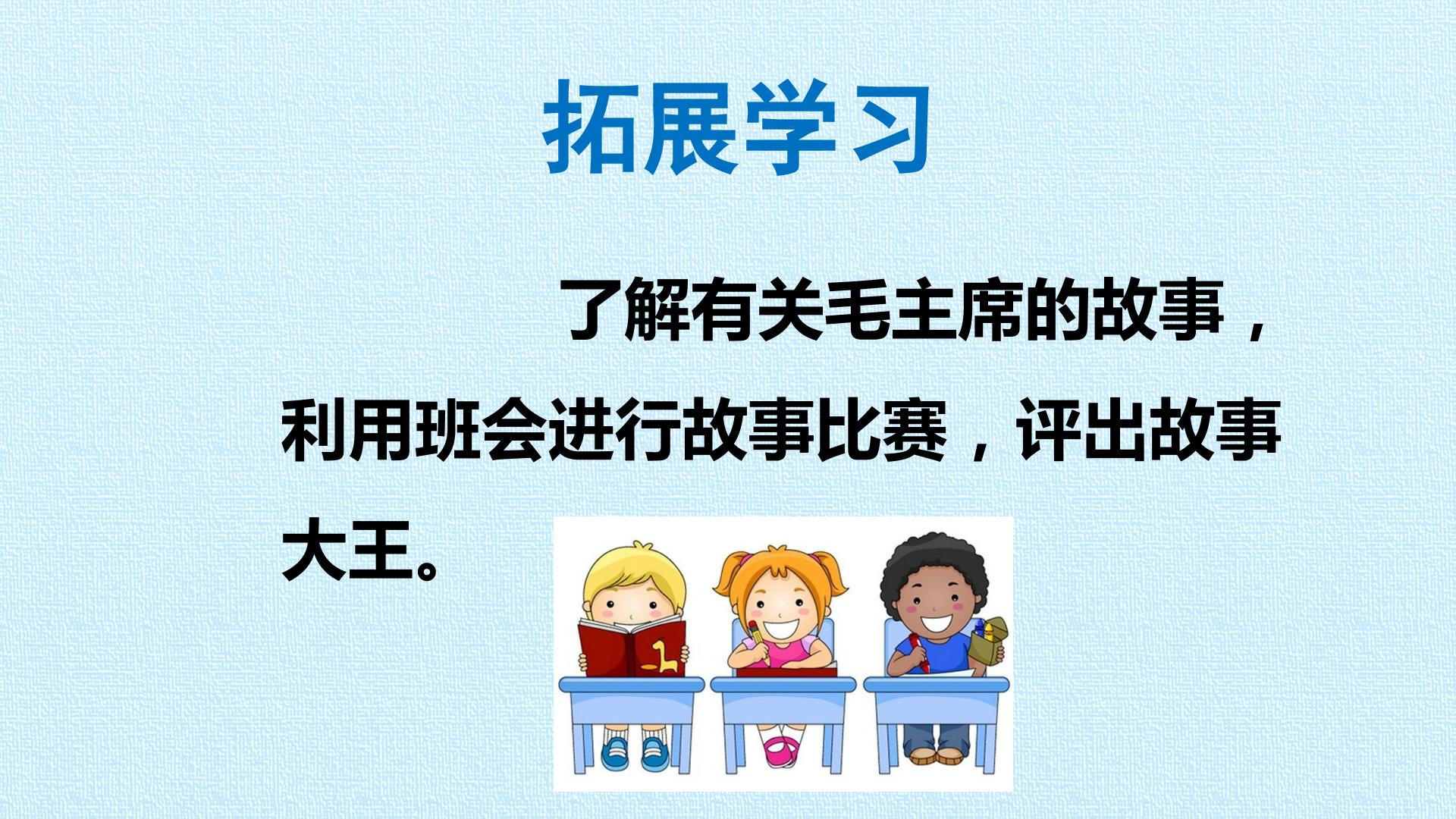 拓展学习

了解有关毛主席的故事，利用班会进行故事比赛，评出故事大王。